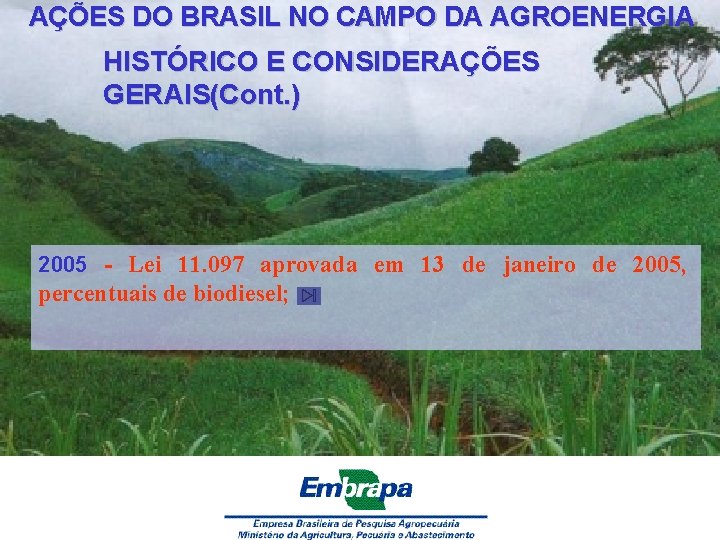 AÇÕES DO BRASIL NO CAMPO DA AGROENERGIA

HISTÓRICO E CONSIDERAÇÕES GERAIS(Cont.)

2005 - Lei 11.097 aprovada em 13 de janeiro de 2005, percentuais de biodiesel;

Embrapa

Empresa Brasileira de Pesquisa Agropecuária
Ministério da Agricultura, Pecuária e Abastecimento